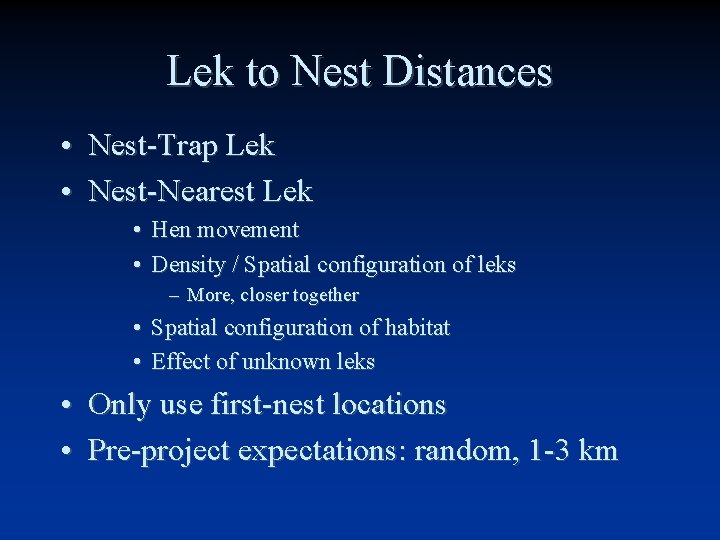 Lek to Nest Distances

• Nest-Trap Lek
• Nest-Nearest Lek
  • Hen movement
  • Density / Spatial configuration of leks
    – More, closer together
  • Spatial configuration of habitat
  • Effect of unknown leks
• Only use first-nest locations
• Pre-project expectations: random, 1-3 km